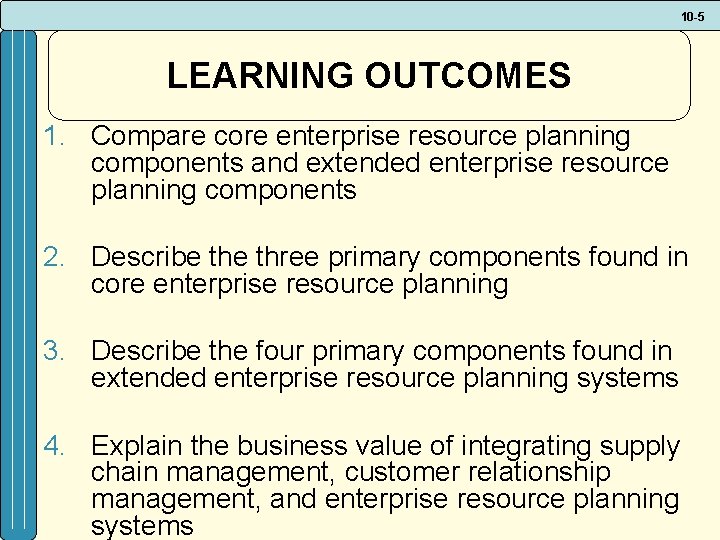 10-5

LEARNING OUTCOMES

1. Compare core enterprise resource planning components and extended enterprise resource planning components

2. Describe the three primary components found in core enterprise resource planning

3. Describe the four primary components found in extended enterprise resource planning systems

4. Explain the business value of integrating supply chain management, customer relationship management, and enterprise resource planning systems